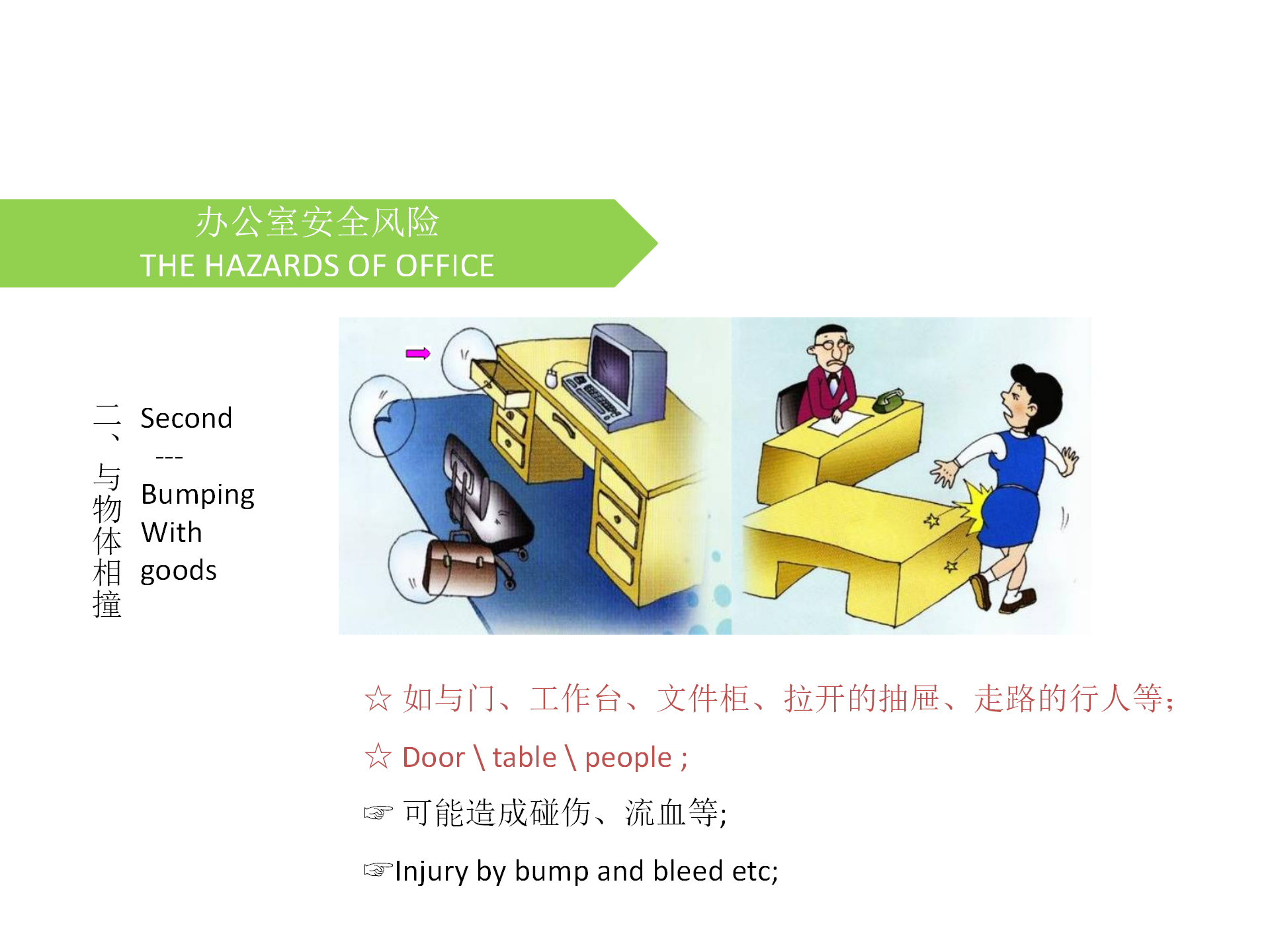 办公室安全风险
THE HAZARDS OF OFFICE

二、与物体相撞

Second --- Bumping With goods

☆ 如与门、工作台、文件柜、拉开的抽屉、走路的行人等;

☆ Door \ table \ people ;

☞ 可能造成碰伤、流血等;

☞Injury by bump and bleed etc;